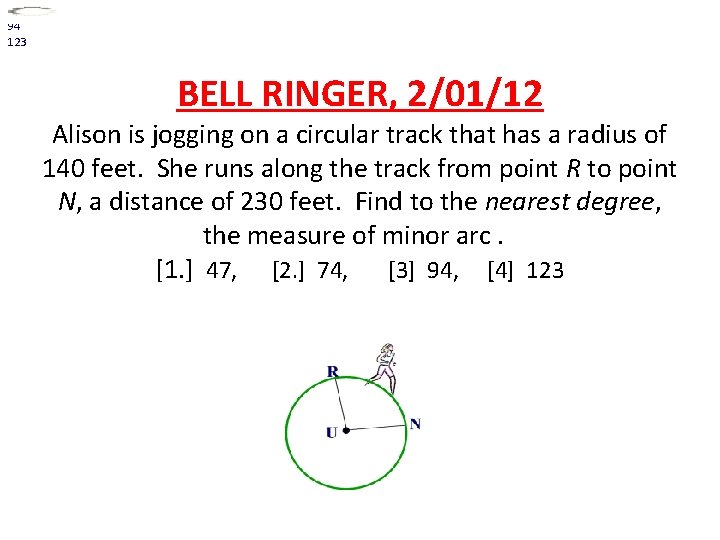 94
123

BELL RINGER, 2/01/12

Alison is jogging on a circular track that has a radius of 140 feet. She runs along the track from point R to point N, a distance of 230 feet. Find to the nearest degree, the measure of minor arc .

[1.] 47, [2.] 74, [3] 94, [4] 123

R
U
N